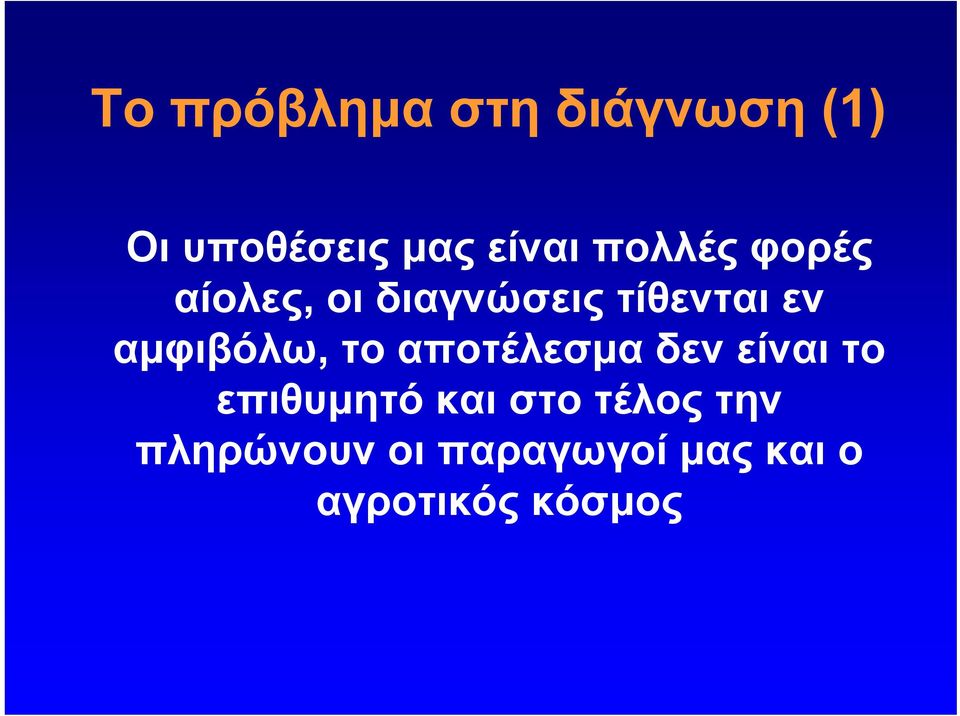 Το πρόβλημα στη διάγνωση (1)

Οι υποθέσεις μας είναι πολλές φορές αίολες, οι διαγνώσεις τίθενται εν αμφιβόλω, το αποτέλεσμα δεν είναι το επιθυμητό και στο τέλος την πληρώνουν οι παραγωγοί μας και ο αγροτικός κόσμος